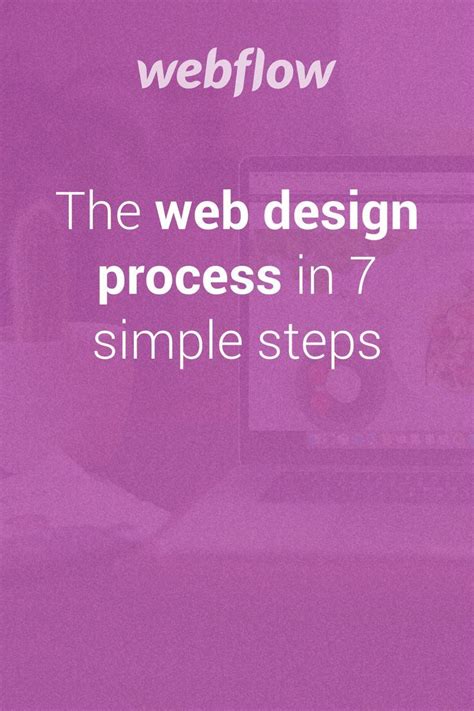 webflow

The web design process in 7 simple steps